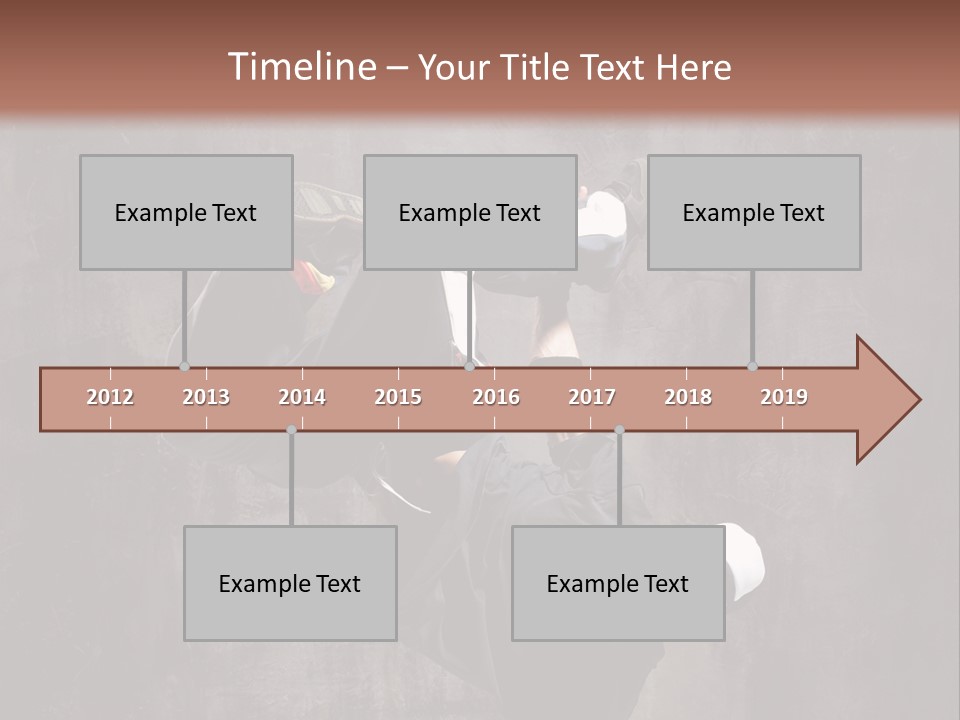 Timeline – Your Title Text Here

Example Text

Example Text

Example Text

2012 2013 2014 2015 2016 2017 2018 2019

Example Text

Example Text